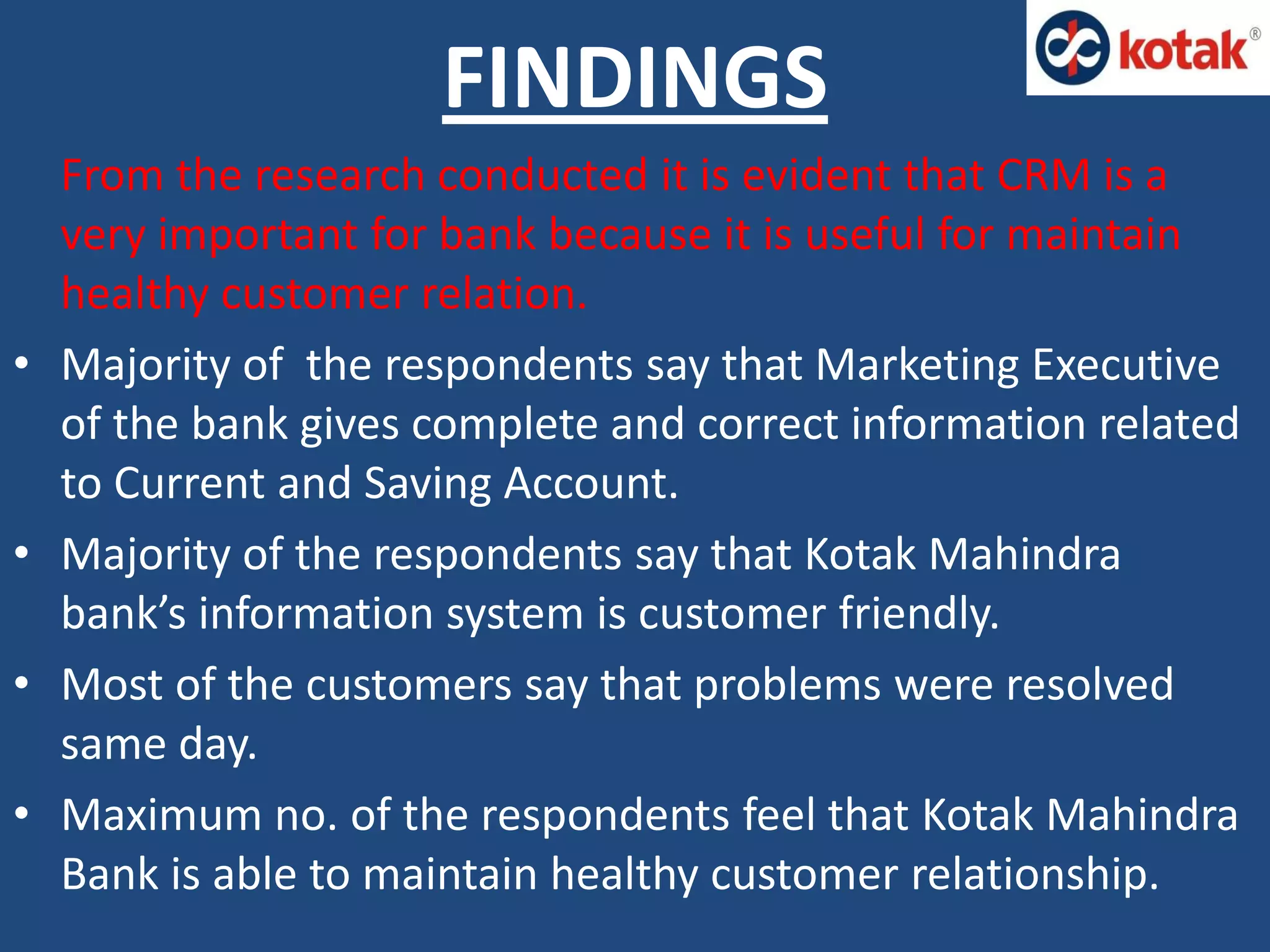 FINDINGS

kotak®

From the research conducted it is evident that CRM is a very important for bank because it is useful for maintain healthy customer relation.

• Majority of the respondents say that Marketing Executive of the bank gives complete and correct information related to Current and Saving Account.
• Majority of the respondents say that Kotak Mahindra bank's information system is customer friendly.
• Most of the customers say that problems were resolved same day.
• Maximum no. of the respondents feel that Kotak Mahindra Bank is able to maintain healthy customer relationship.